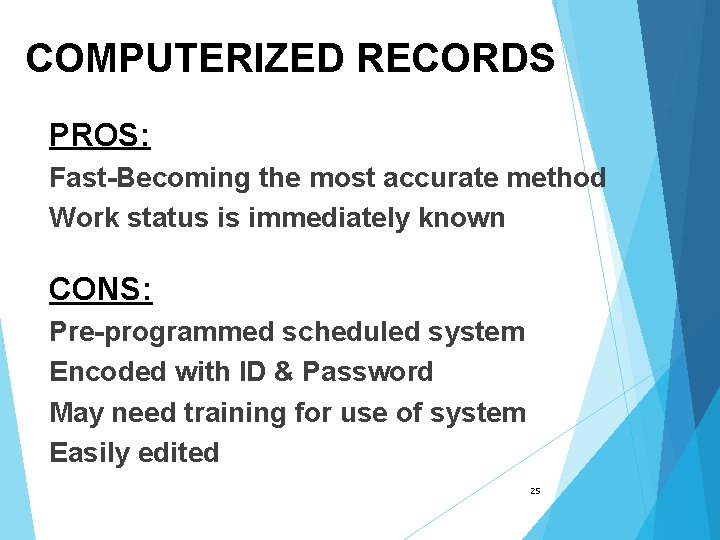 COMPUTERIZED RECORDS

PROS:

Fast-Becoming the most accurate method
Work status is immediately known

CONS:

Pre-programmed scheduled system
Encoded with ID & Password
May need training for use of system
Easily edited

25